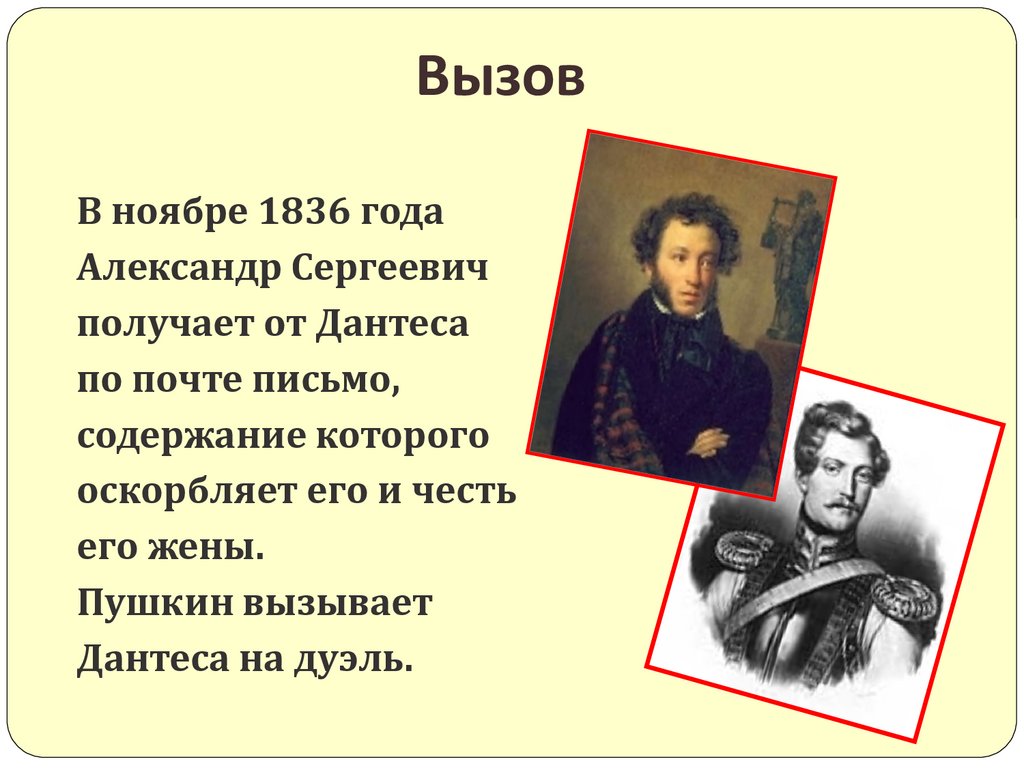 Вызов

В ноябре 1836 года Александр Сергеевич получает от Дантеса по почте письмо, содержание которого оскорбляет его и честь его жены.
Пушкин вызывает Дантеса на дуэль.